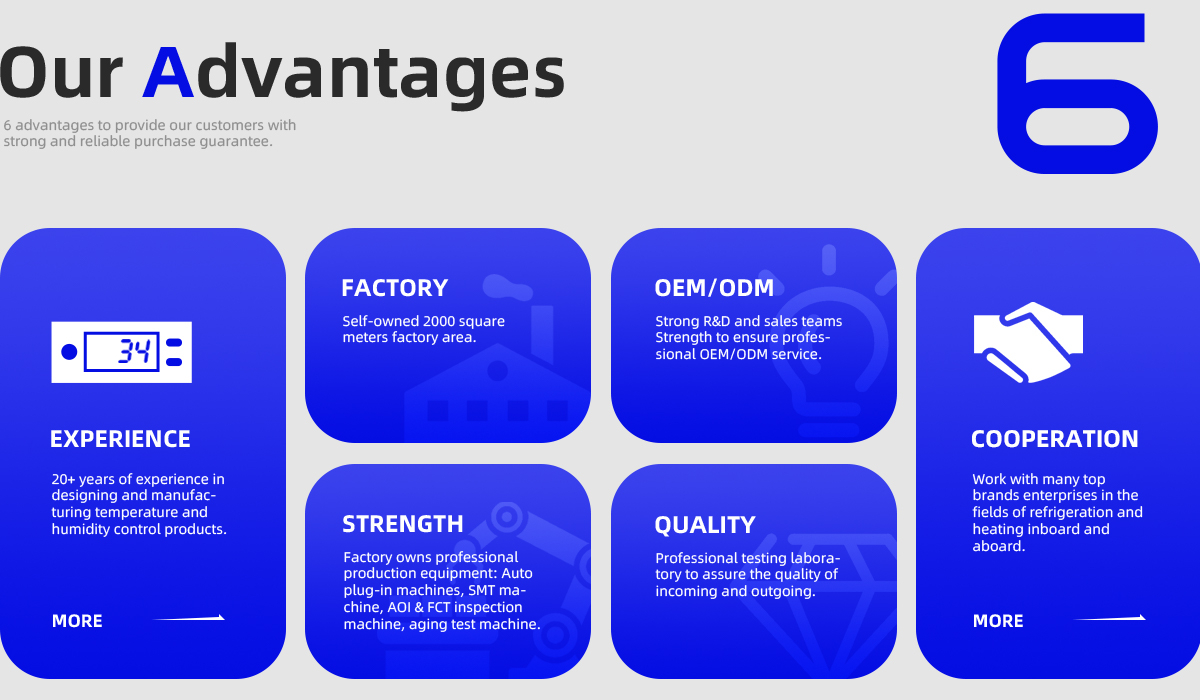 Our Advantages

6 advantages to provide our customers with strong and reliable purchase guarantee.

6

34

EXPERIENCE

20+ years of experience in designing and manufacturing temperature and humidity control products.

MORE

FACTORY

Self-owned 2000 square meters factory area.

STRENGTH

Factory owns professional production equipment: Auto plug-in machines, SMT machine, AOI & FCT inspection machine, aging test machine.

OEM/ODM

Strong R&D and sales teams Strength to ensure professional OEM/ODM service.

QUALITY

Professional testing laboratory to assure the quality of incoming and outgoing.

COOPERATION

Work with many top brands enterprises in the fields of refrigeration and heating inboard and aboard.

MORE